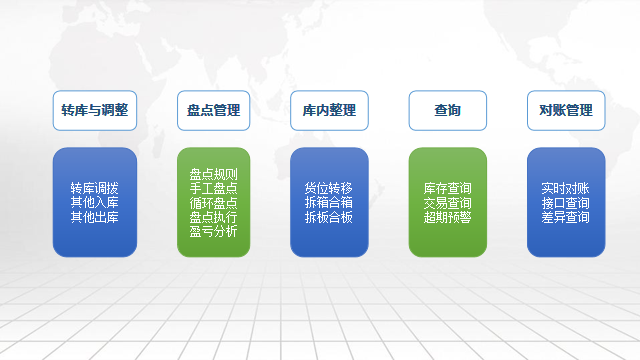 转库与调整

转库调拨
其他入库
其他出库

盘点管理

盘点规则
手工盘点
循环盘点
盘点执行
盈亏分析

库内整理

货位转移
拆箱合箱
拆板合板

查询

库存查询
交易查询
超期预警

对账管理

实时对账
接口查询
差异查询